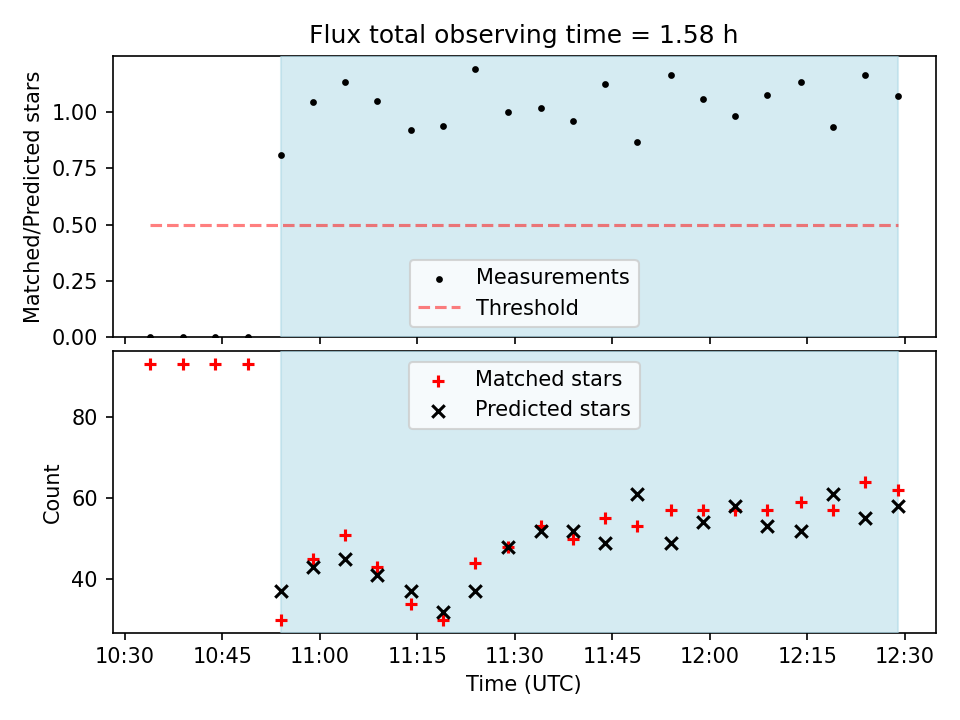 Flux total observing time = 1.58 h

Matched/Predicted stars

1.00
0.75
0.50
0.25
0.00

Measurements
Threshold

Matched stars
Predicted stars

Count

80
60
40

10:30
10:45
11:00
11:15
11:30
11:45
12:00
12:15
12:30

Time (UTC)